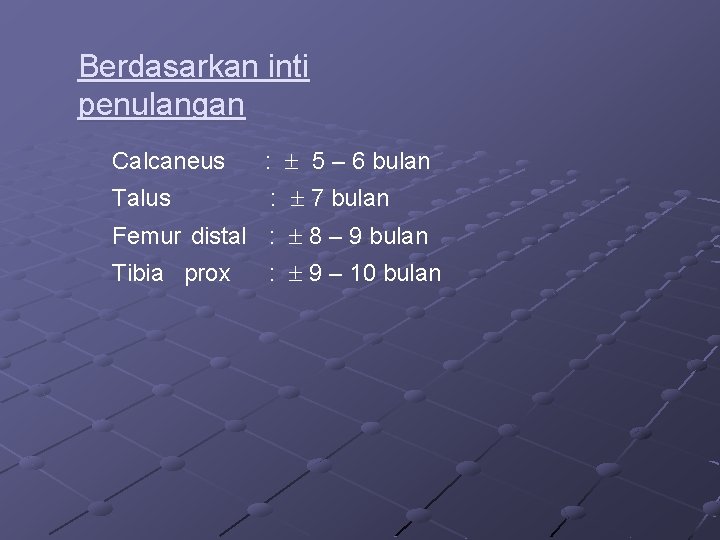 Berdasarkan inti penulangan

Calcaneus : ± 5 – 6 bulan
Talus : ± 7 bulan
Femur distal : ± 8 – 9 bulan
Tibia prox : ± 9 – 10 bulan